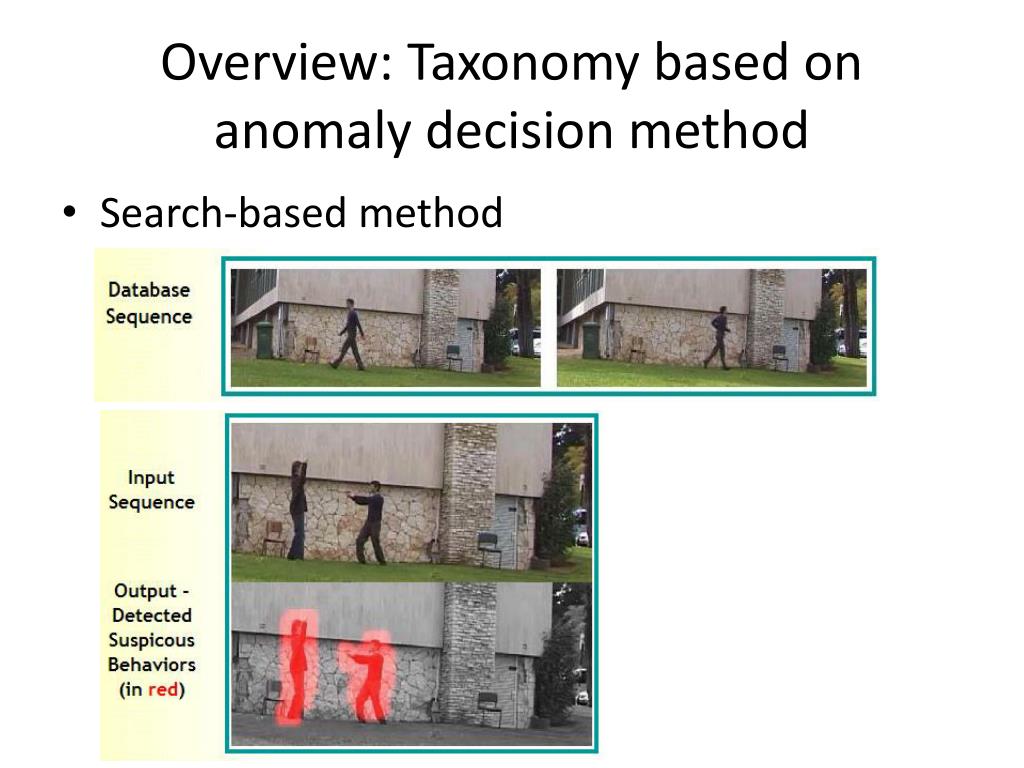 Overview: Taxonomy based on anomaly decision method

• Search-based method

Database Sequence

Input Sequence

Output - Detected Suspicous Behaviors (in red)